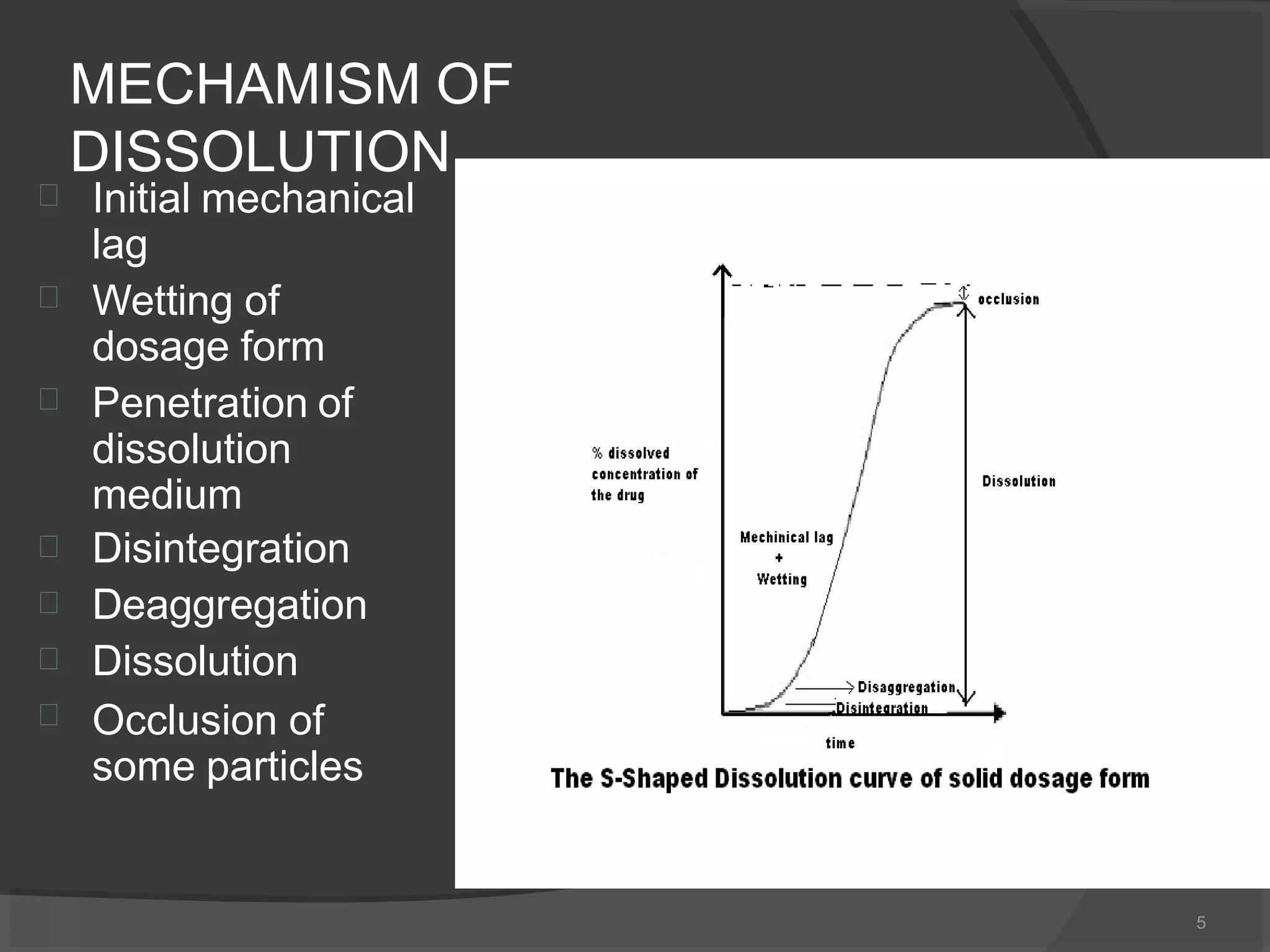 MECHAMISM OF DISSOLUTION

Initial mechanical lag
Wetting of dosage form
Penetration of dissolution medium
Disintegration
Deaggregation
Dissolution
Occlusion of some particles

occlusion

% dissolved concentration of the drug

Dissolution

Mechinical lag
+
Wetting

Disaggregation
Disintegration

time

The S-Shaped Dissolution curve of solid dosage form

5